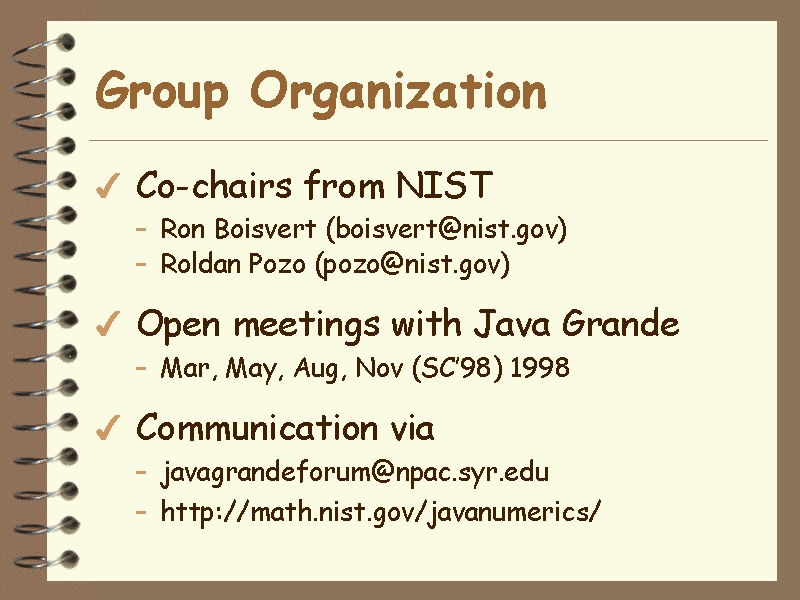 Group Organization

✓ Co-chairs from NIST
– Ron Boisvert (boisvert@nist.gov)
– Roldan Pozo (pozo@nist.gov)

✓ Open meetings with Java Grande
– Mar, May, Aug, Nov (SC'98) 1998

✓ Communication via
– javagrandeforum@npac.syr.edu
– http://math.nist.gov/javanumerics/